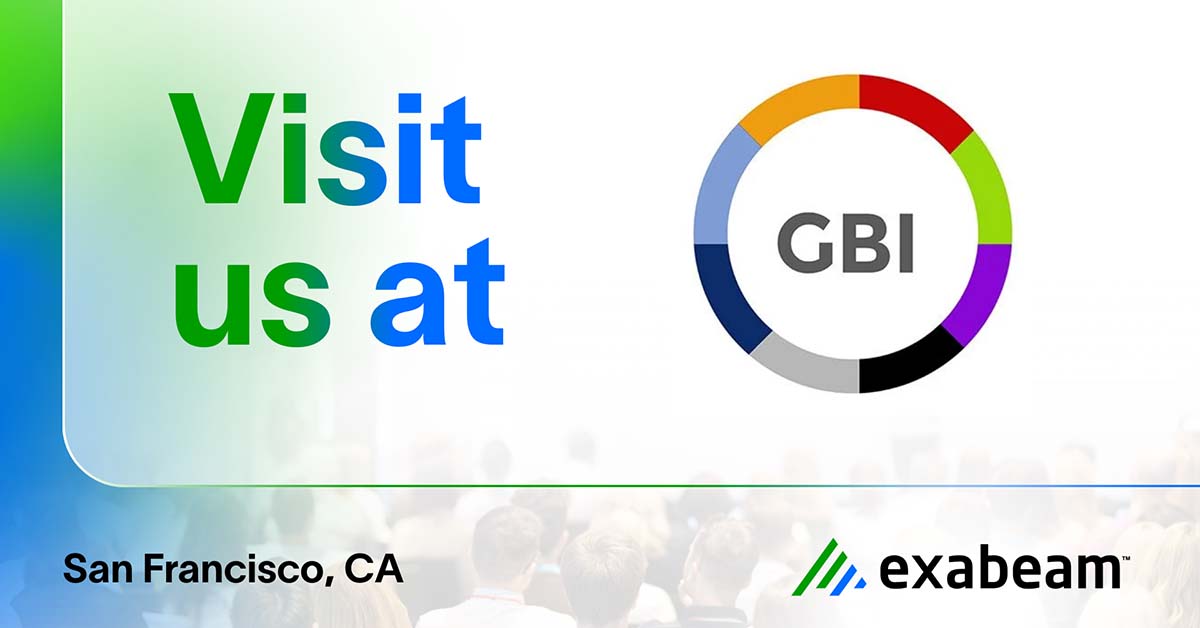 Visit us at

GBI

San Francisco, CA

exabeam™